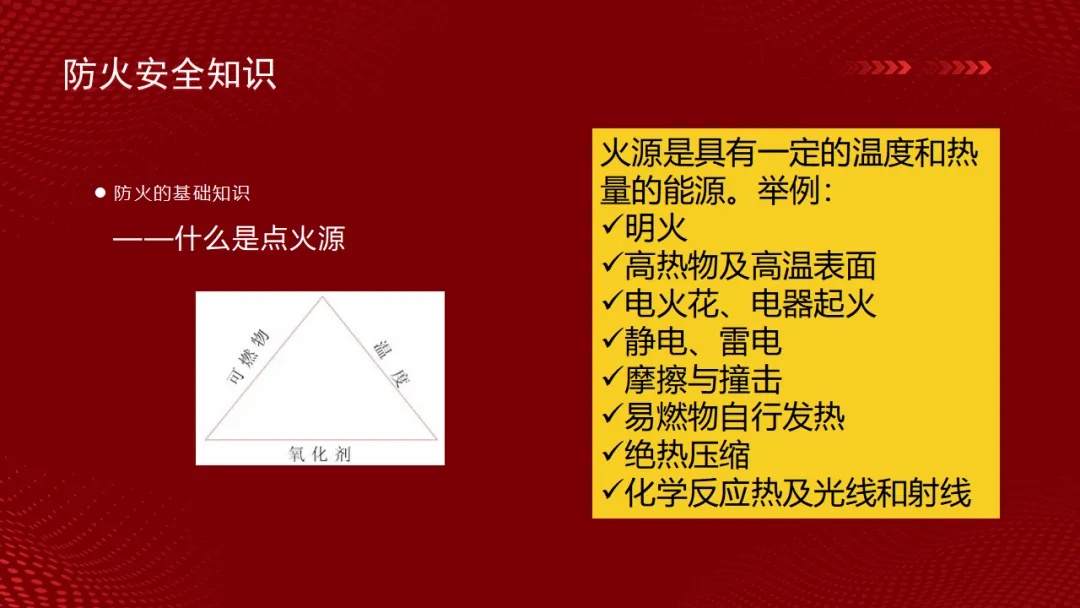 防火安全知识

● 防火的基础知识

——什么是点火源

可燃物
温度
氧化剂

火源是具有一定的温度和热量的能源。举例：
✓明火
✓高热物及高温表面
✓电火花、电器起火
✓静电、雷电
✓摩擦与撞击
✓易燃物自行发热
✓绝热压缩
✓化学反应热及光线和射线